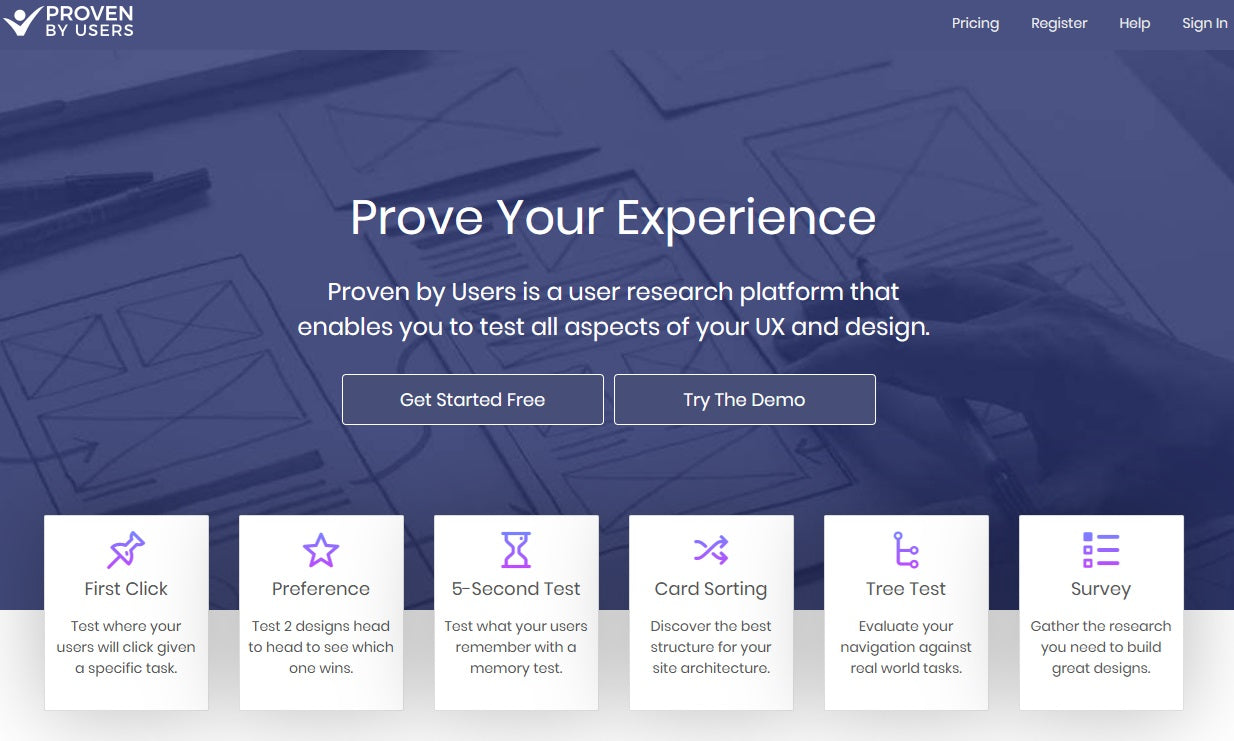 PROVEN BY USERS

Pricing Register Help Sign In

Prove Your Experience

Proven by Users is a user research platform that enables you to test all aspects of your UX and design.

Get Started Free

Try The Demo

First Click
Test where your users will click given a specific task.

Preference
Test 2 designs head to head to see which one wins.

5-Second Test
Test what your users remember with a memory test.

Card Sorting
Discover the best structure for your site architecture.

Tree Test
Evaluate your navigation against real world tasks.

Survey
Gather the research you need to build great designs.